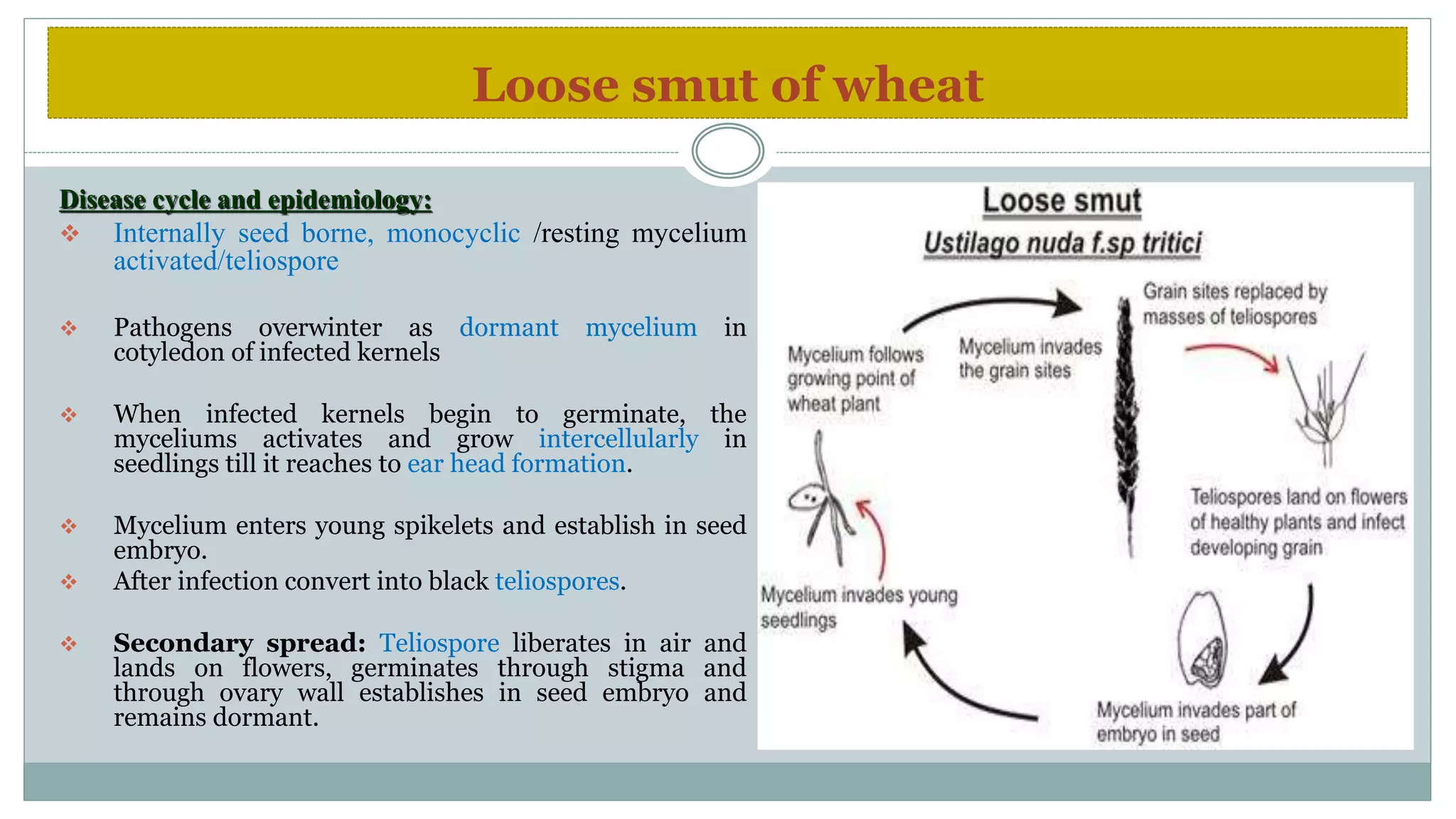 Loose smut of wheat

Disease cycle and epidemiology:

❖ Internally seed borne, monocyclic /resting mycelium activated/teliospore

❖ Pathogens overwinter as dormant mycelium in cotyledon of infected kernels

❖ When infected kernels begin to germinate, the myceliums activates and grow intercellularly in seedlings till it reaches to ear head formation.

❖ Mycelium enters young spikelets and establish in seed embryo.

❖ After infection convert into black teliospores.

❖ Secondary spread: Teliospore liberates in air and lands on flowers, germinates through stigma and through ovary wall establishes in seed embryo and remains dormant.

Loose smut

Ustilago nuda f.sp tritici

Grain sites replaced by masses of teliospores

Mycelium invades the grain sites

Mycelium follows growing point of wheat plant

Teliospores land on flowers of healthy plants and infect developing grain

Mycelium invades young seedlings

Mycelium invades part of embryo in seed